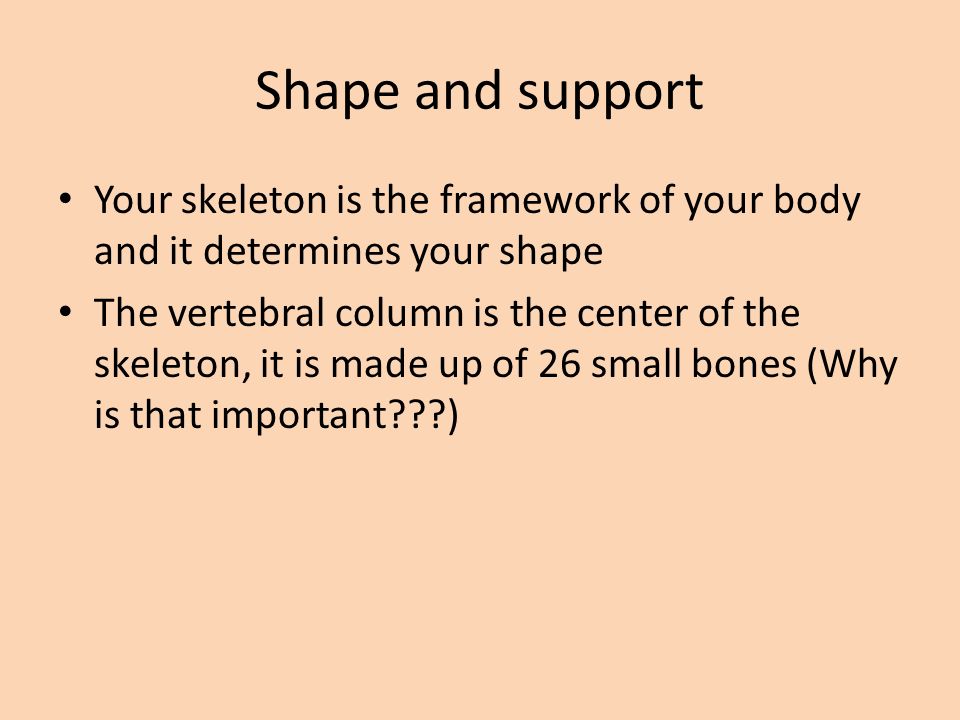 Shape and support

• Your skeleton is the framework of your body and it determines your shape
• The vertebral column is the center of the skeleton, it is made up of 26 small bones (Why is that important???)